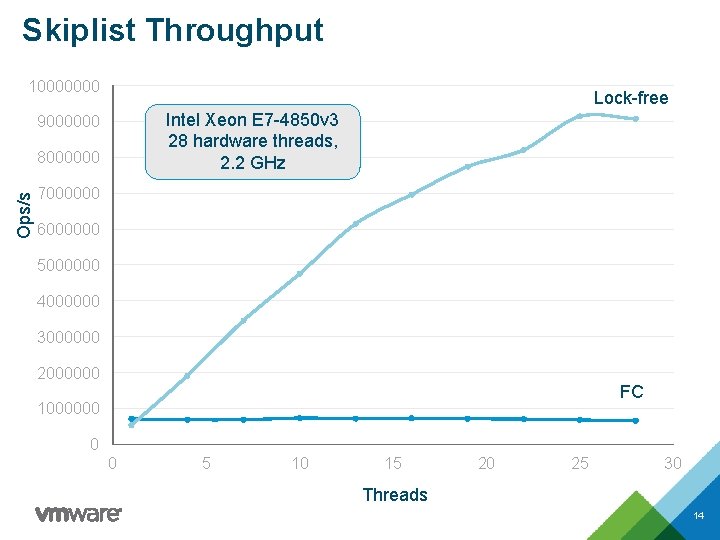 Skiplist Throughput

Intel Xeon E7-4850v3
28 hardware threads,
2.2 GHz

Lock-free

FC

Ops/s

10000000
9000000
8000000
7000000
6000000
5000000
4000000
3000000
2000000
1000000
0

0 5 10 15 20 25 30

Threads

vmware

14